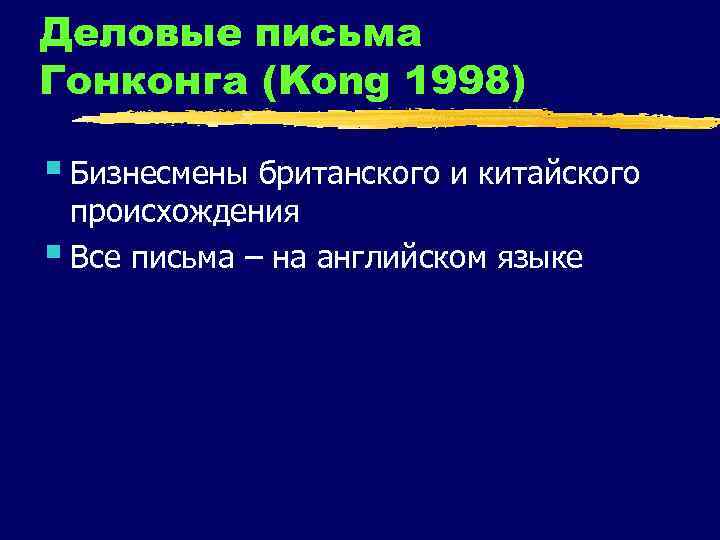 Деловые письма Гонконга (Kong 1998)

Бизнесмены британского и китайского происхождения

Все письма – на английском языке